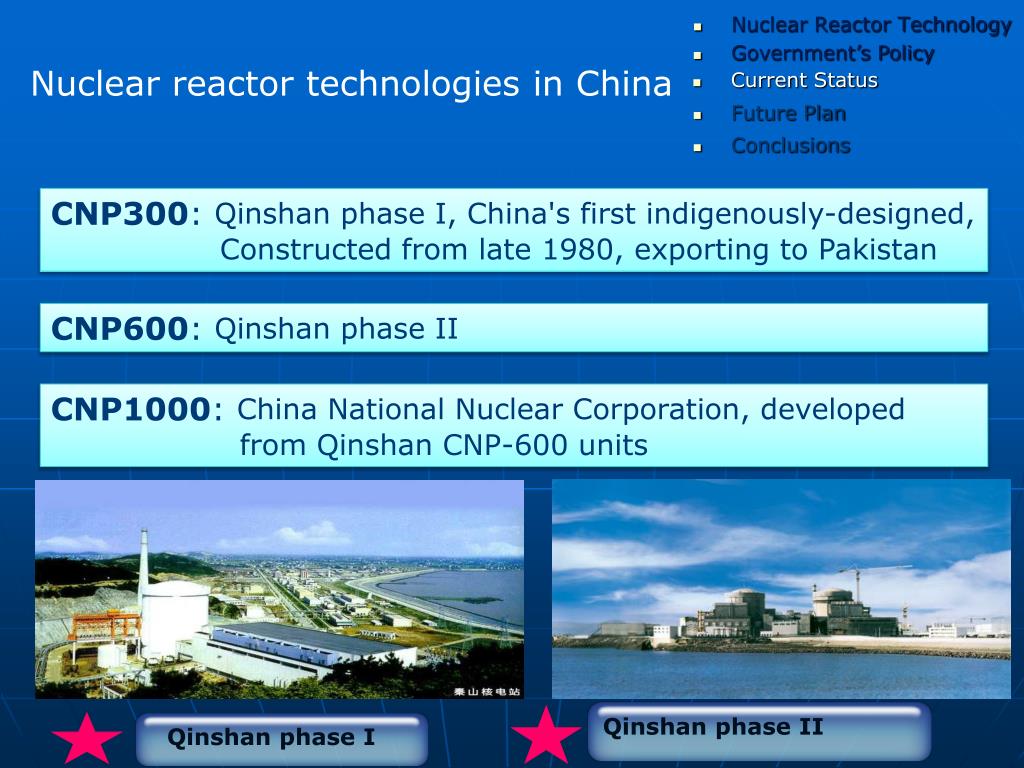 Nuclear reactor technologies in China

- Nuclear Reactor Technology
- Government's Policy
- Current Status
- Future Plan
- Conclusions

CNP300: Qinshan phase I, China's first indigenously-designed, Constructed from late 1980, exporting to Pakistan

CNP600: Qinshan phase II

CNP1000: China National Nuclear Corporation, developed from Qinshan CNP-600 units

秦山核电站

Qinshan phase I

Qinshan phase II